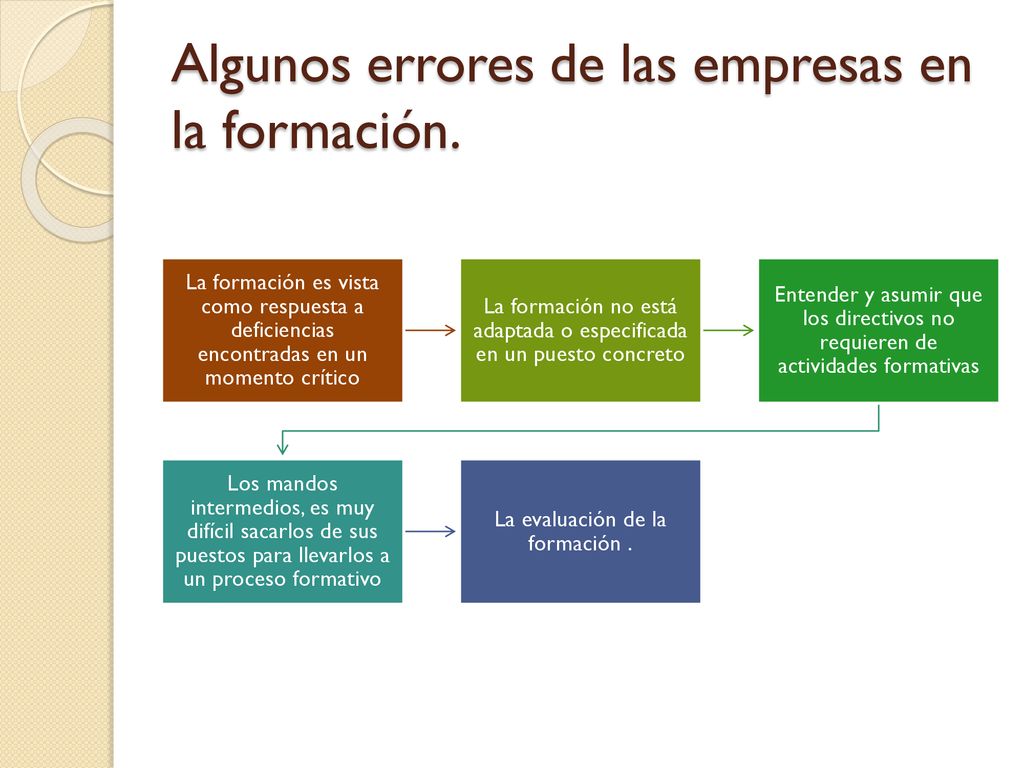 Algunos errores de las empresas en la formación.

La formación es vista como respuesta a deficiencias encontradas en un momento crítico

La formación no está adaptada o especificada en un puesto concreto

Entender y asumir que los directivos no requieren de actividades formativas

Los mandos intermedios, es muy difícil sacarlos de sus puestos para llevarlos a un proceso formativo

La evaluación de la formación .